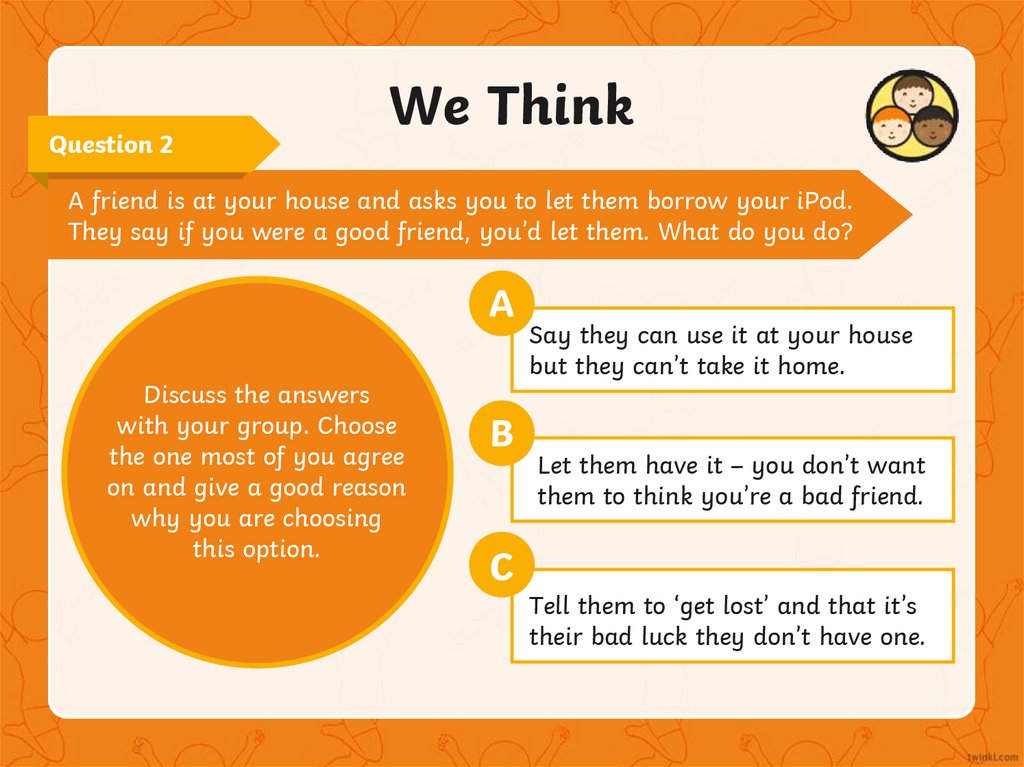 We Think

Question 2

A friend is at your house and asks you to let them borrow your iPod. They say if you were a good friend, you'd let them. What do you do?

Discuss the answers with your group. Choose the one most of you agree on and give a good reason why you are choosing this option.

A
Say they can use it at your house but they can't take it home.

B
Let them have it – you don't want them to think you're a bad friend.

C
Tell them to 'get lost' and that it's their bad luck they don't have one.

twinkl.com